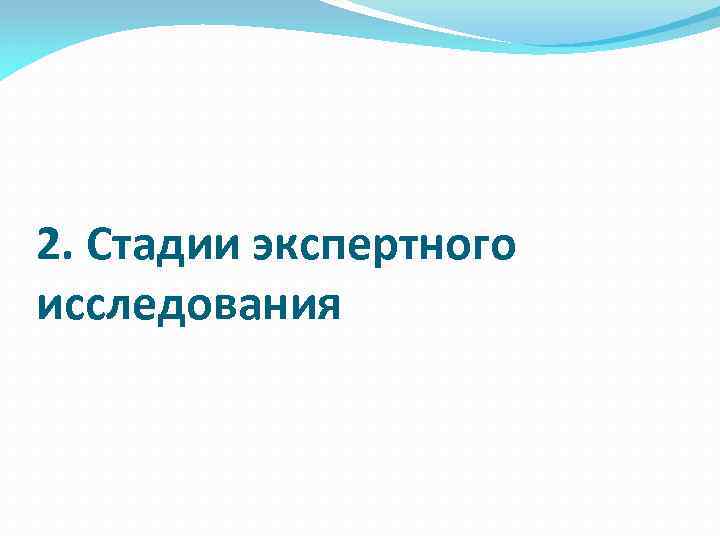 2. Стадии экспертного исследования